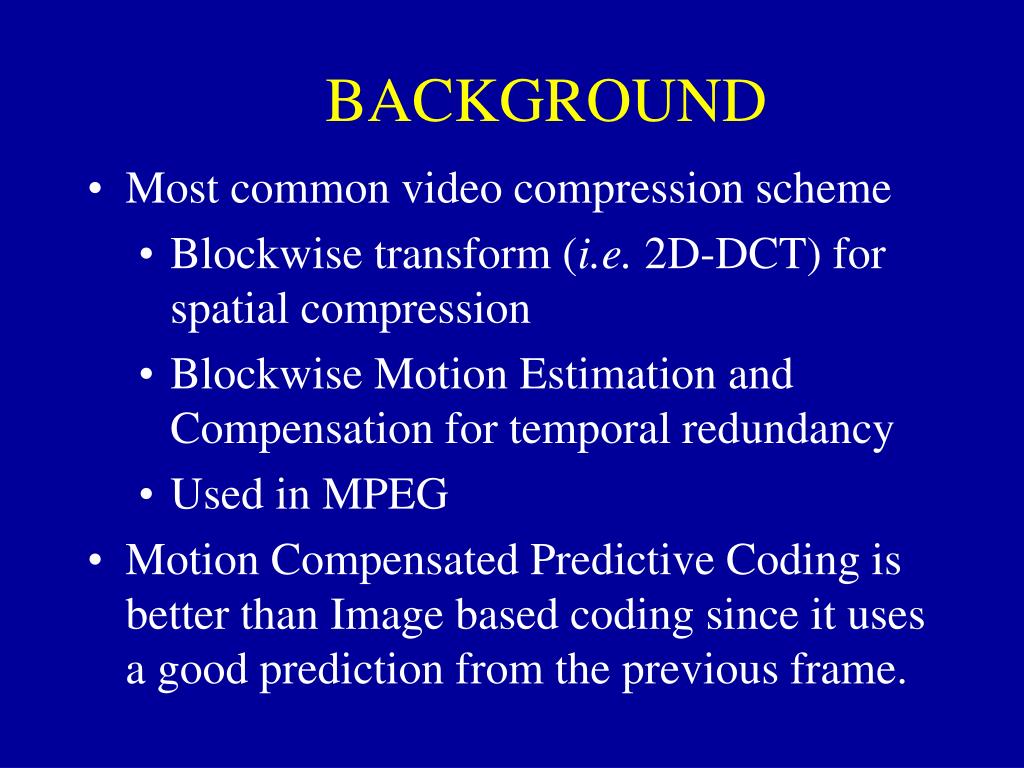 BACKGROUND

• Most common video compression scheme
  • Blockwise transform (i.e. 2D-DCT) for spatial compression
  • Blockwise Motion Estimation and Compensation for temporal redundancy
  • Used in MPEG
• Motion Compensated Predictive Coding is better than Image based coding since it uses a good prediction from the previous frame.